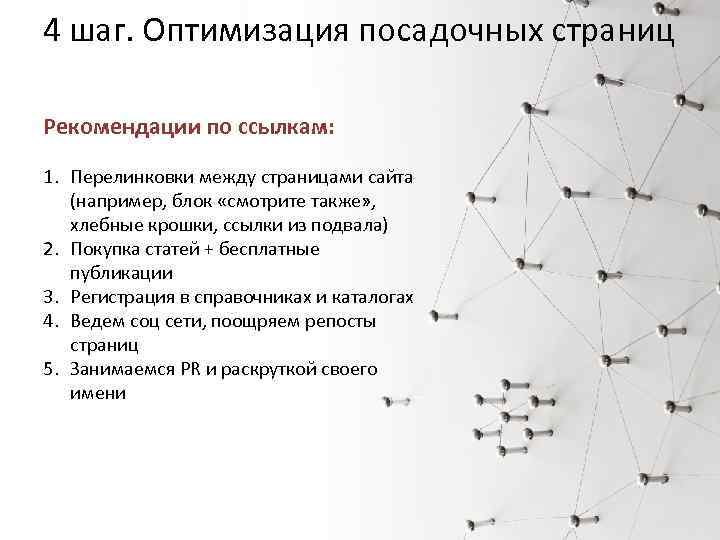 4 шаг. Оптимизация посадочных страниц

Рекомендации по ссылкам:

1. Перелинковки между страницами сайта (например, блок «смотрите также», хлебные крошки, ссылки из подвала)
2. Покупка статей + бесплатные публикации
3. Регистрация в справочниках и каталогах
4. Ведем соц сети, поощряем репосты страниц
5. Занимаемся PR и раскруткой своего имени